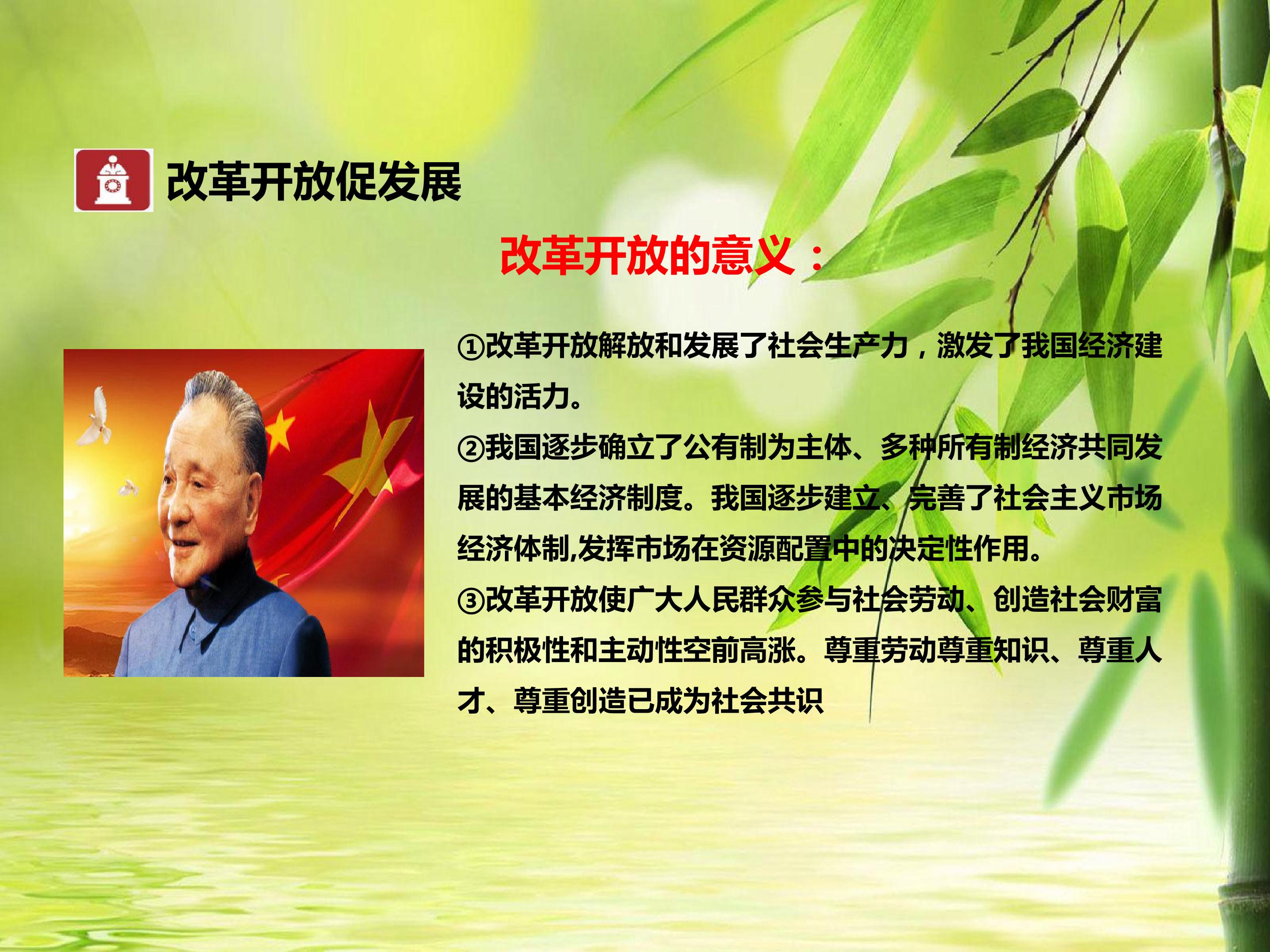 改革开放促发展

改革开放的意义：

①改革开放解放和发展了社会生产力，激发了我国经济建设的活力。

②我国逐步确立了公有制为主体、多种所有制经济共同发展的基本经济制度。我国逐步建立、完善了社会主义市场经济体制,发挥市场在资源配置中的决定性作用。

③改革开放使广大人民群众参与社会劳动、创造社会财富的积极性和主动性空前高涨。尊重劳动尊重知识、尊重人才、尊重创造已成为社会共识